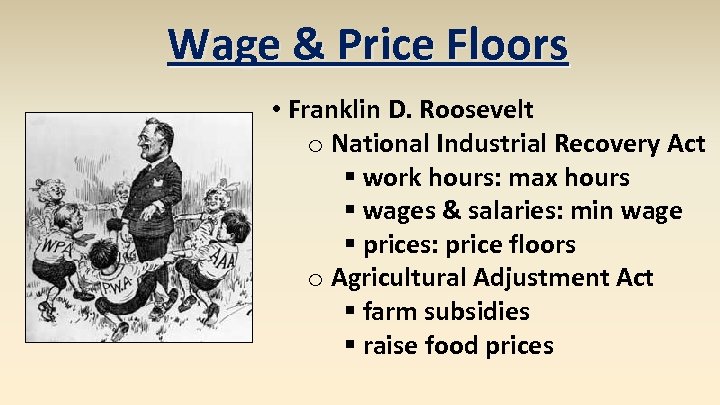 Wage & Price Floors

WPA
PWA
AAA

• Franklin D. Roosevelt
 o National Industrial Recovery Act
  ▪ work hours: max hours
  ▪ wages & salaries: min wage
  ▪ prices: price floors
 o Agricultural Adjustment Act
  ▪ farm subsidies
  ▪ raise food prices